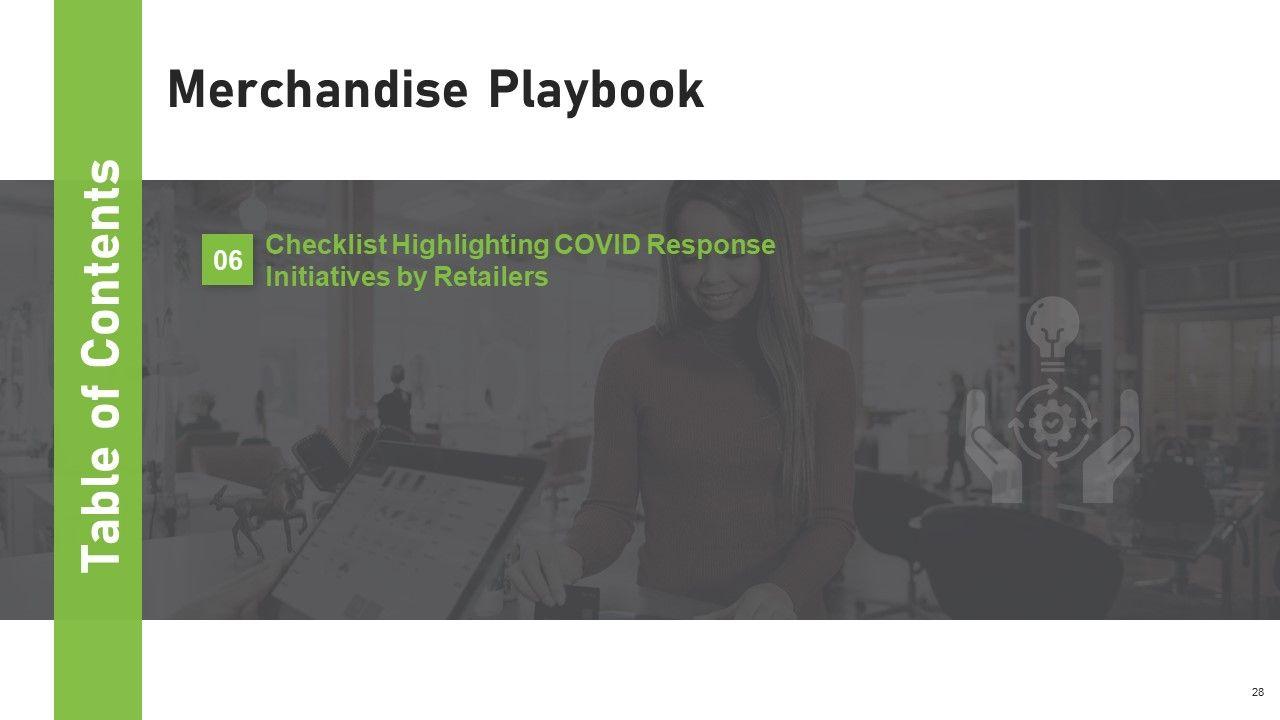 Table of Contents

Merchandise Playbook

06 Checklist Highlighting COVID Response Initiatives by Retailers

28